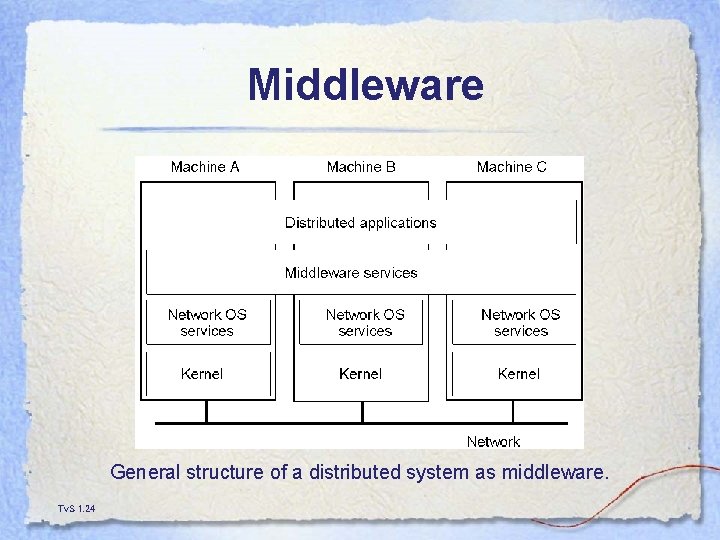 Middleware

Machine A
Machine B
Machine C
Distributed applications
Middleware services
Network OS services
Network OS services
Network OS services
Kernel
Kernel
Kernel
Network

General structure of a distributed system as middleware.

TvS 1.24